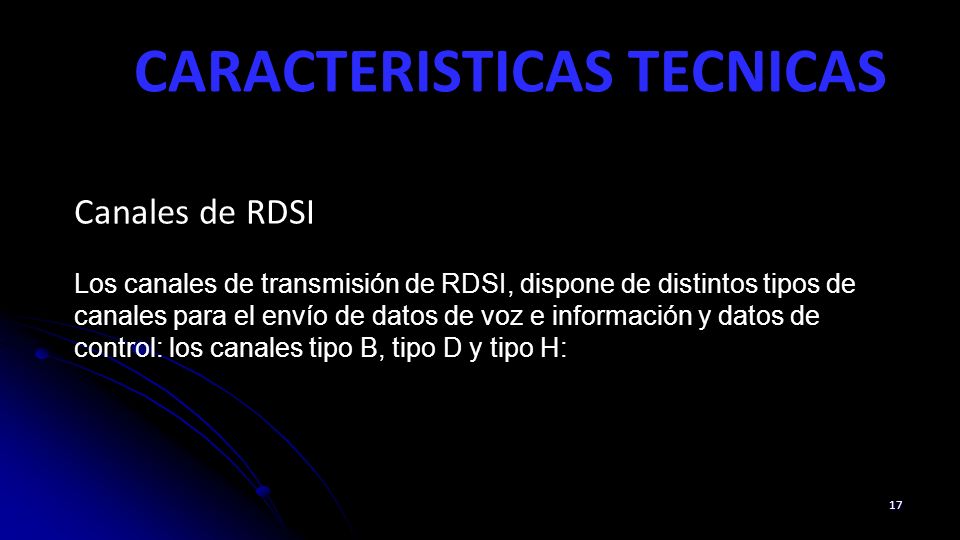 CARACTERISTICAS TECNICAS

Canales de RDSI

Los canales de transmisión de RDSI, dispone de distintos tipos de canales para el envío de datos de voz e información y datos de control: los canales tipo B, tipo D y tipo H:

17